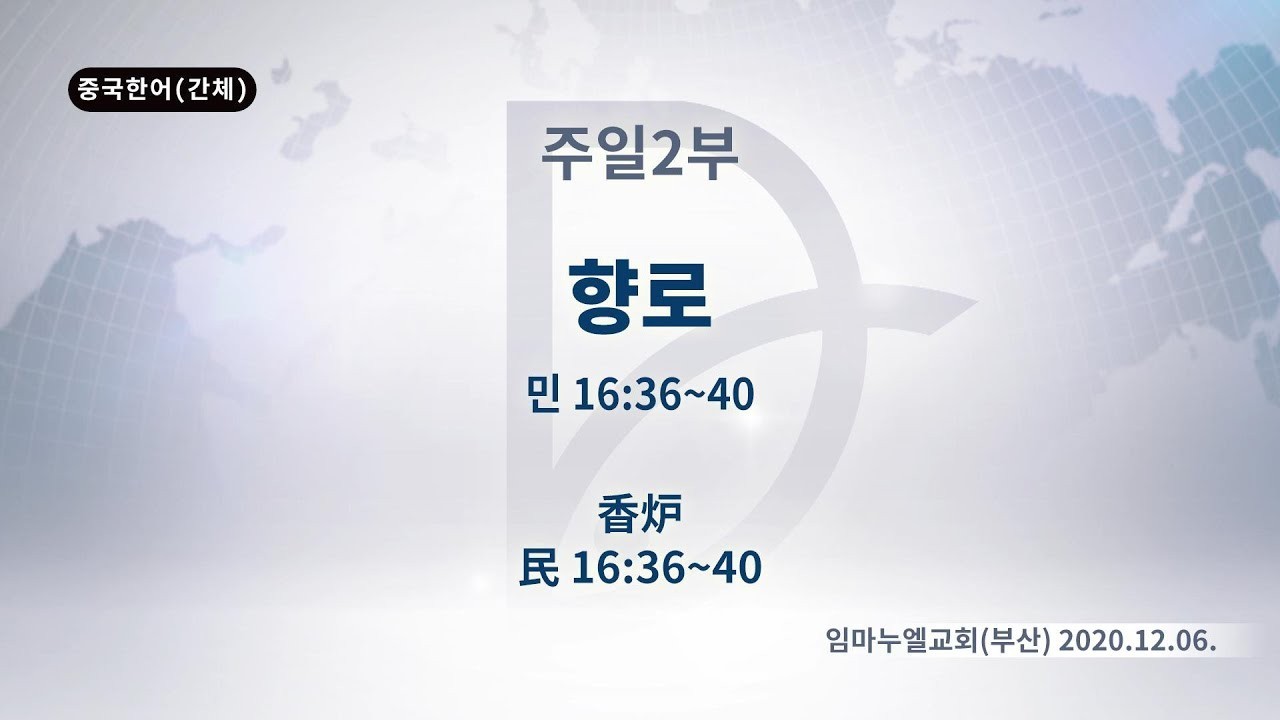 중국한어(간체)

주일2부

향로

민 16:36~40

香炉
民 16:36~40

임마누엘교회(부산) 2020.12.06.